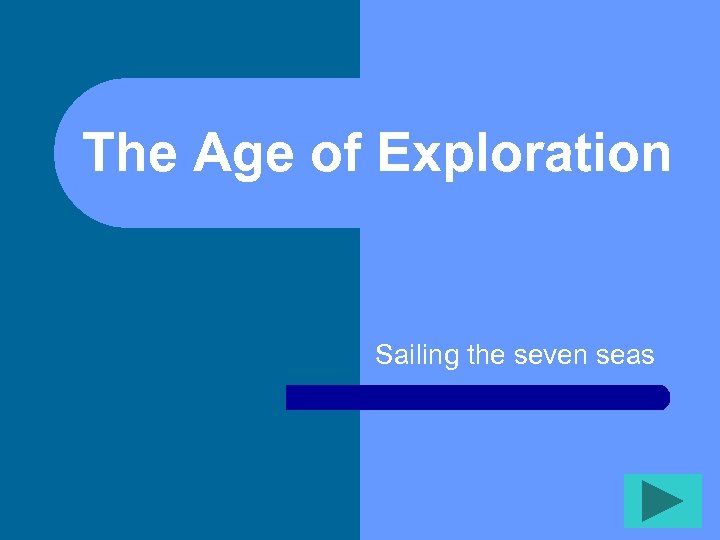 The Age of Exploration

Sailing the seven seas